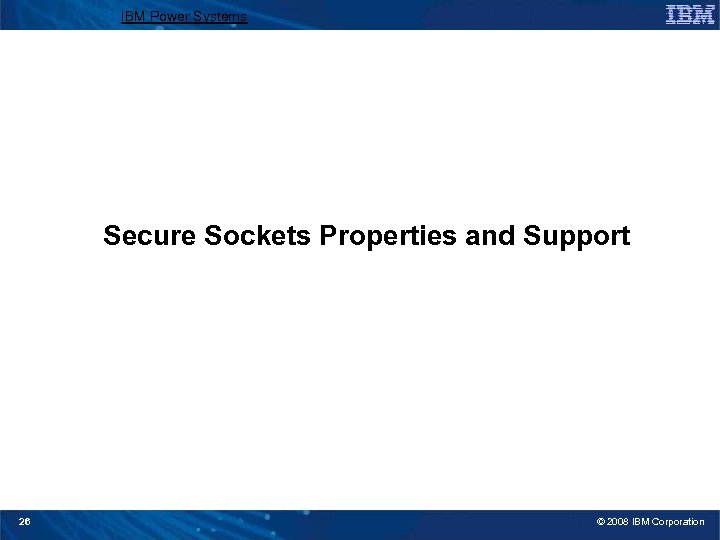 IBM Power Systems

IBM

Secure Sockets Properties and Support

26

© 2008 IBM Corporation